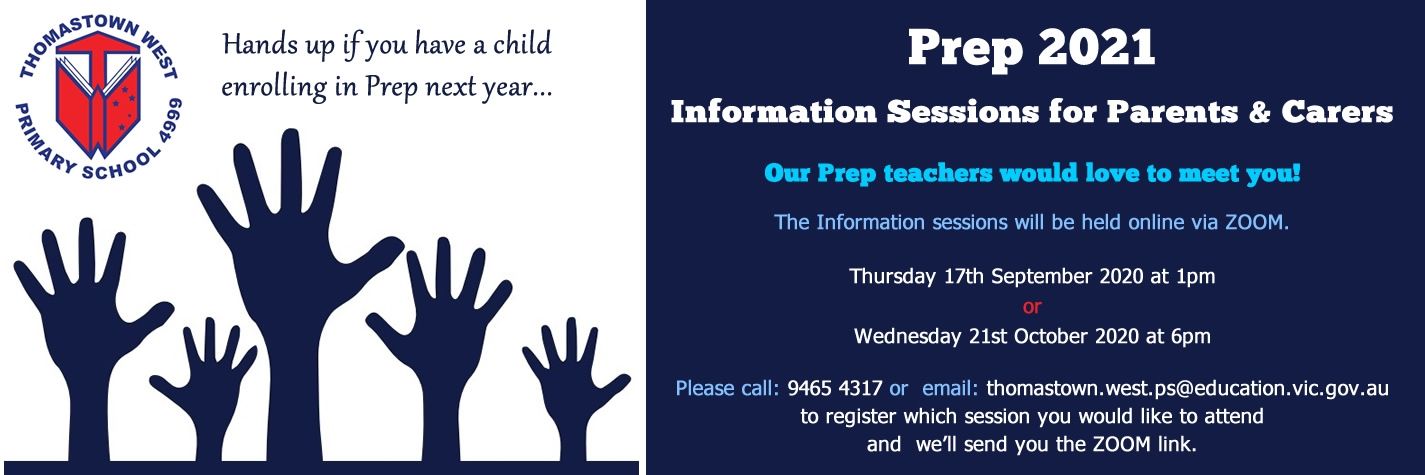 THOMASTOWN WEST
PRIMARY SCHOOL 4999

Hands up if you have a child enrolling in Prep next year...

Prep 2021

Information Sessions for Parents & Carers

Our Prep teachers would love to meet you!

The Information sessions will be held online via ZOOM.

Thursday 17th September 2020 at 1pm
or
Wednesday 21st October 2020 at 6pm

Please call: 9465 4317 or email: thomastown.west.ps@education.vic.gov.au to register which session you would like to attend and we'll send you the ZOOM link.